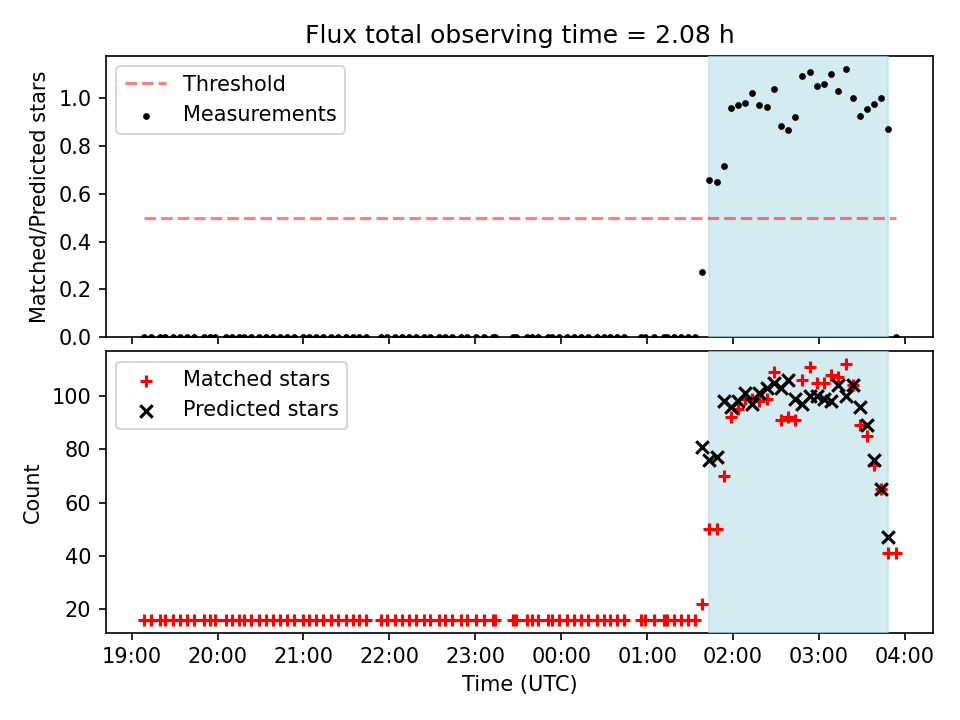 Flux total observing time = 2.08 h

Threshold
Measurements

Matched/Predicted stars

1.0
0.8
0.6
0.4
0.2
0.0

Matched stars
Predicted stars

Count

100
80
60
40
20

19:00 20:00 21:00 22:00 23:00 00:00 01:00 02:00 03:00 04:00
Time (UTC)